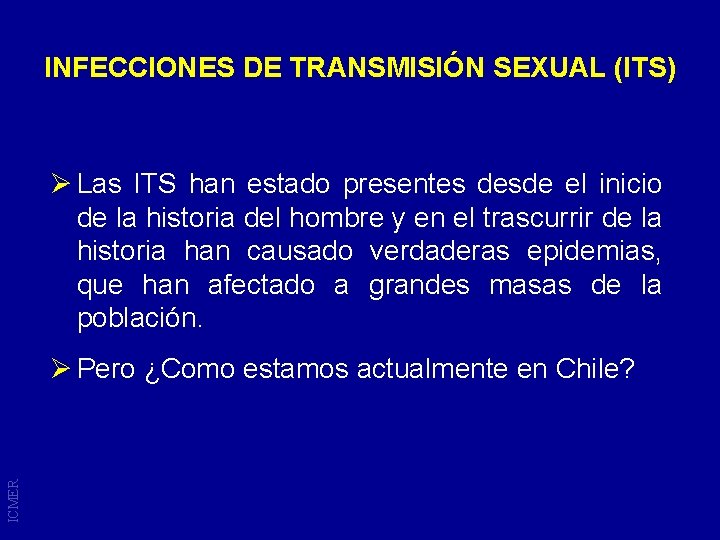 INFECCIONES DE TRANSMISIÓN SEXUAL (ITS)

➢ Las ITS han estado presentes desde el inicio de la historia del hombre y en el trascurrir de la historia han causado verdaderas epidemias, que han afectado a grandes masas de la población.

➢ Pero ¿Como estamos actualmente en Chile?

ICMER